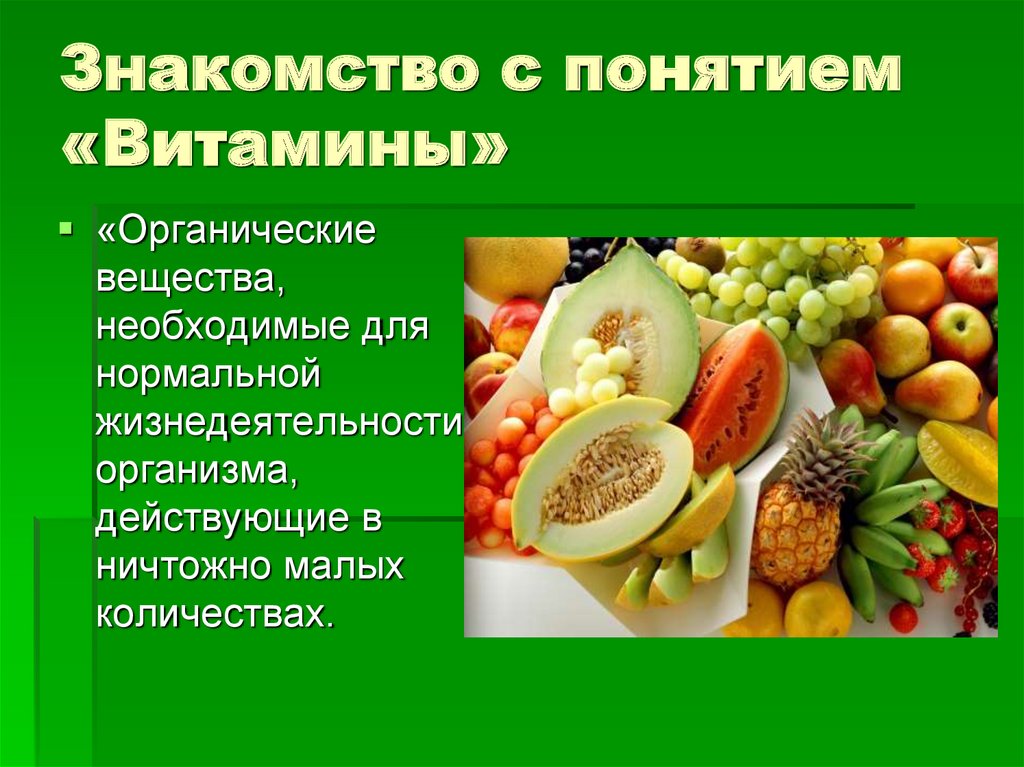 Знакомство с понятием «Витамины»

«Органические вещества, необходимые для нормальной жизнедеятельности организма, действующие в ничтожно малых количествах.